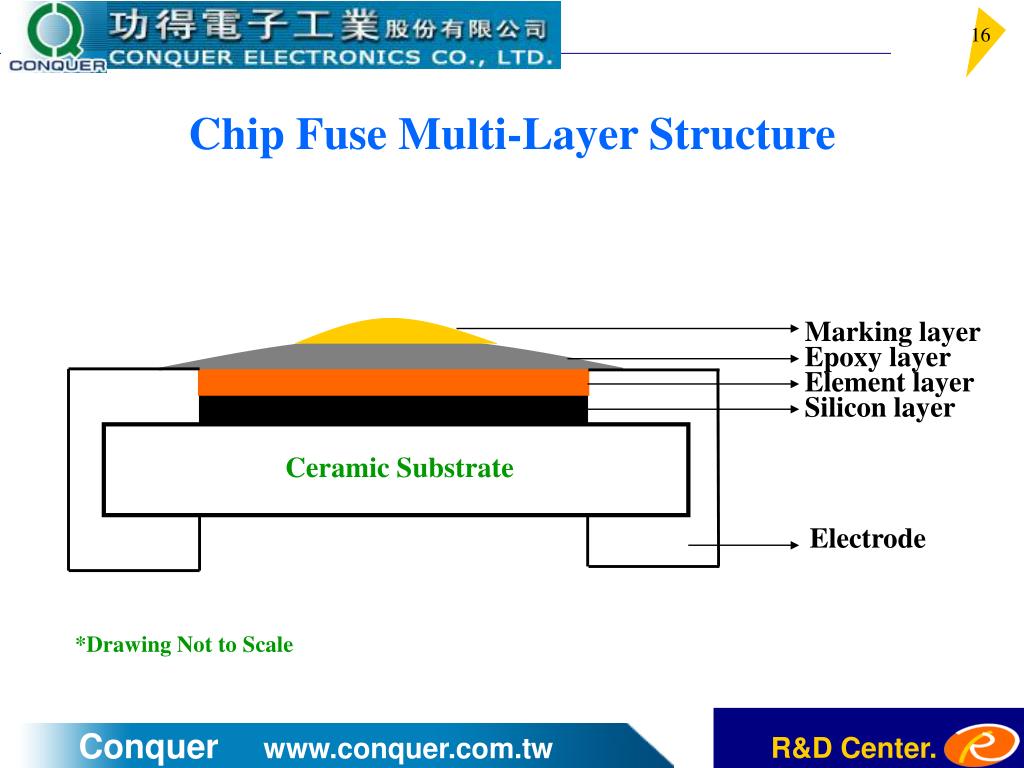 CONQUER 功得電子工業股份有限公司 CONQUER ELECTRONICS CO., LTD.

16

Chip Fuse Multi-Layer Structure

Marking layer
Epoxy layer
Element layer
Silicon layer

Ceramic Substrate

Electrode

*Drawing Not to Scale

Conquer www.conquer.com.tw

R&D Center.